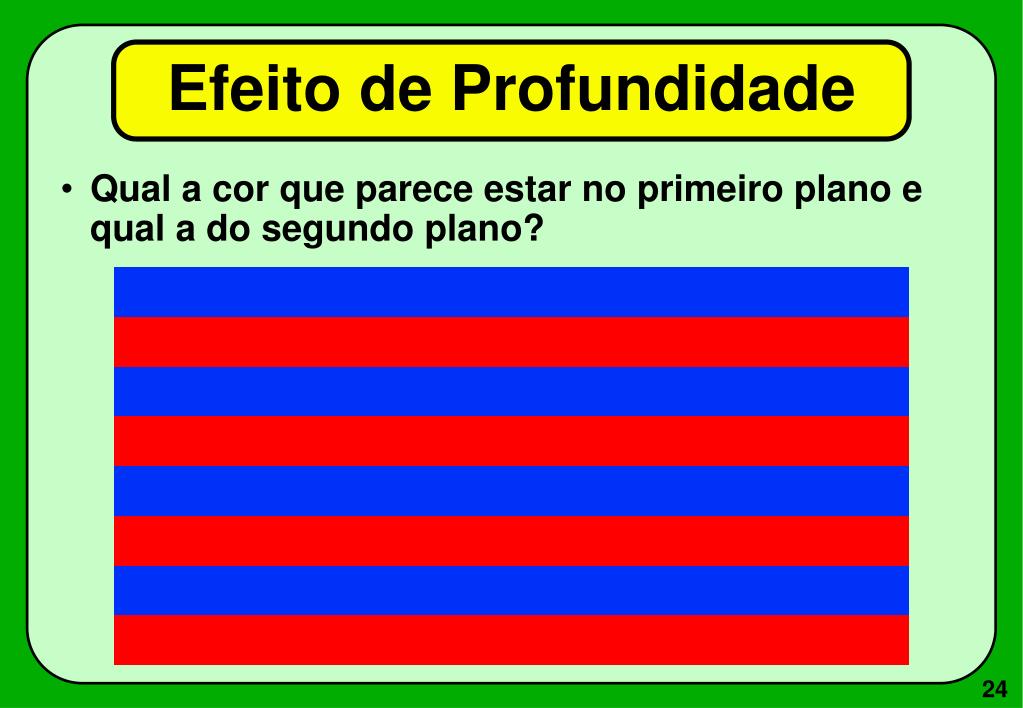 Efeito de Profundidade

• Qual a cor que parece estar no primeiro plano e qual a do segundo plano?

24